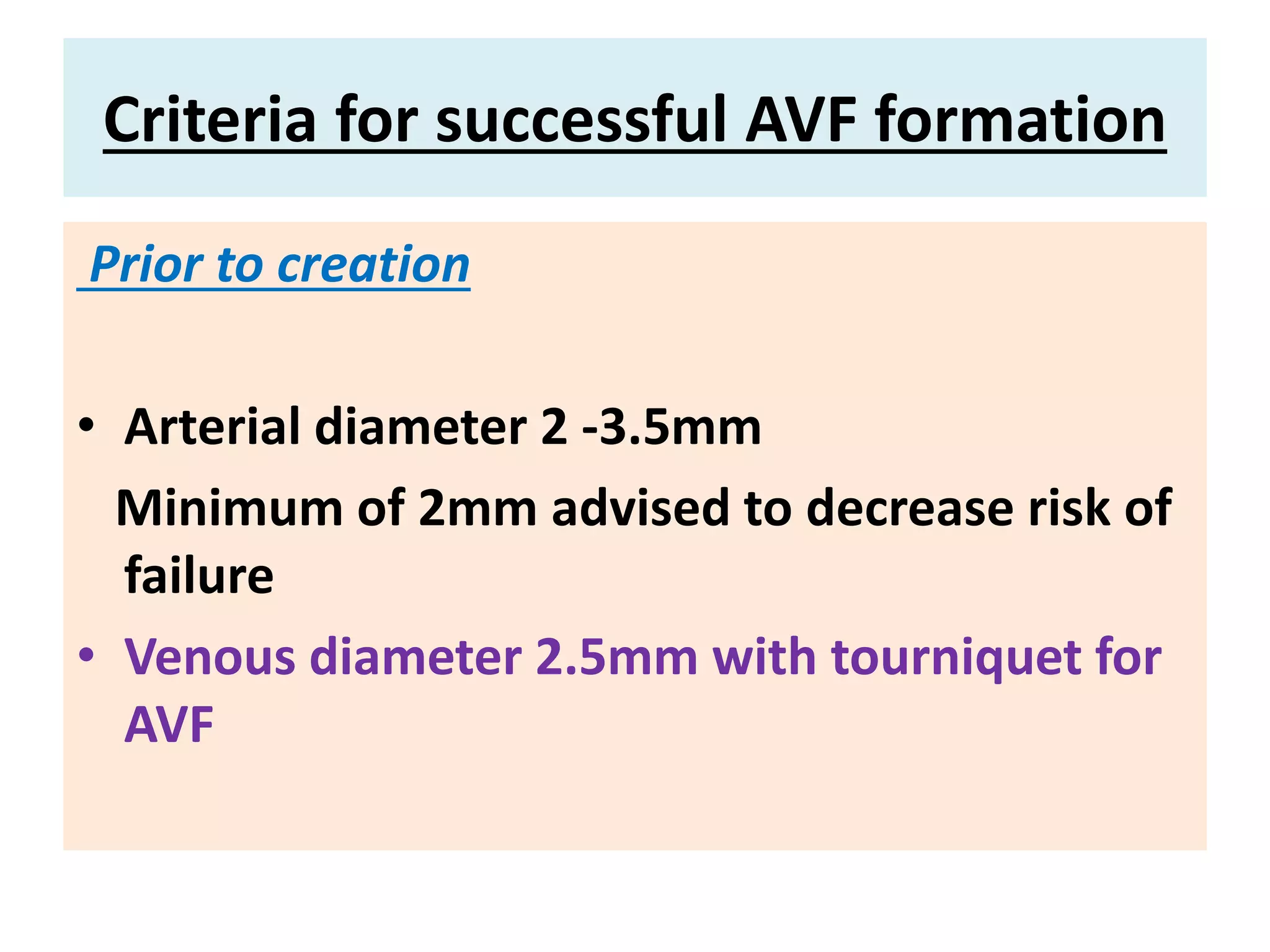 Criteria for successful AVF formation

Prior to creation

• Arterial diameter 2 -3.5mm

Minimum of 2mm advised to decrease risk of failure

• Venous diameter 2.5mm with tourniquet for AVF